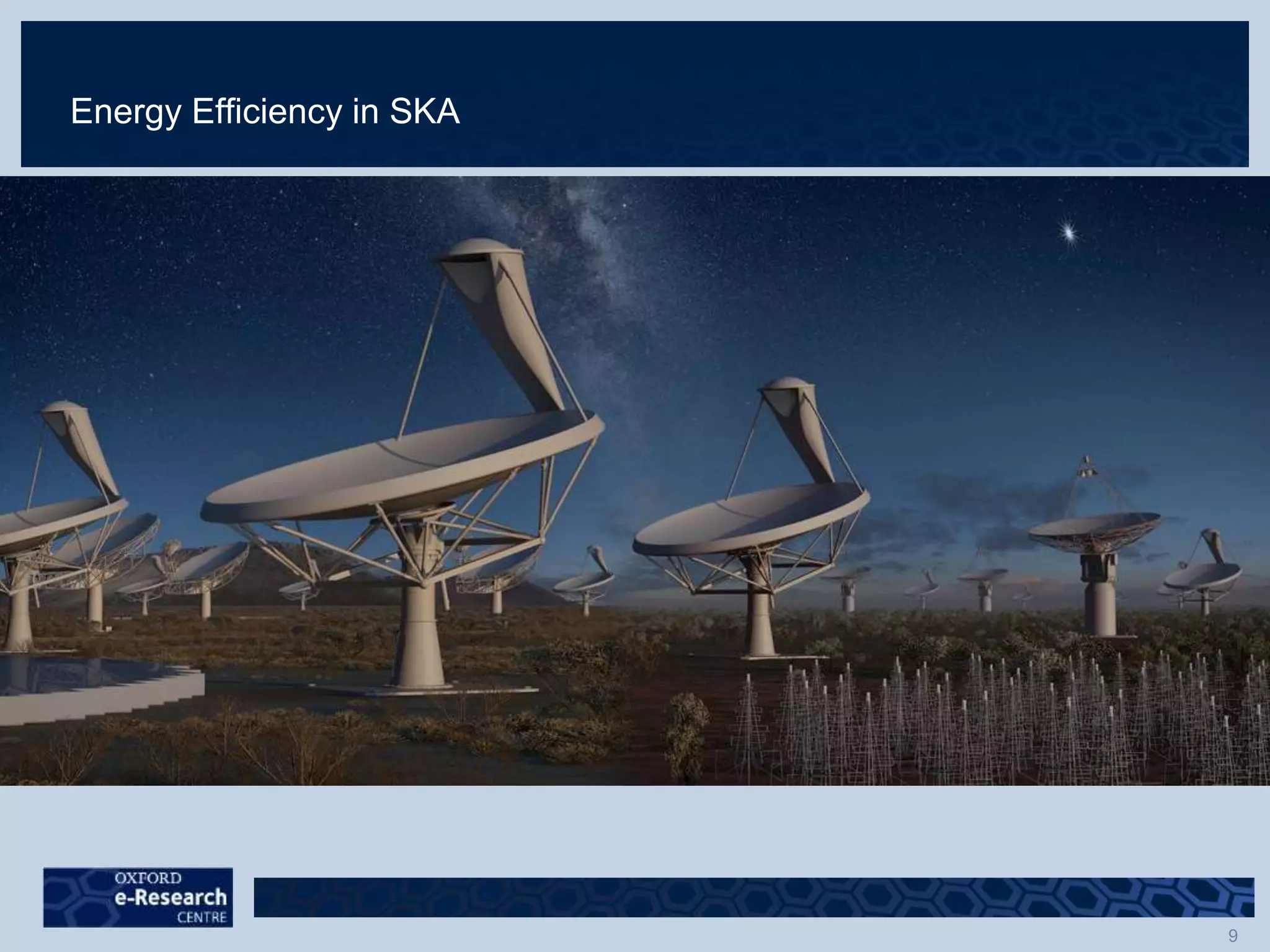 Energy Efficiency in SKA

OXFORD
e-Research
CENTRE

9